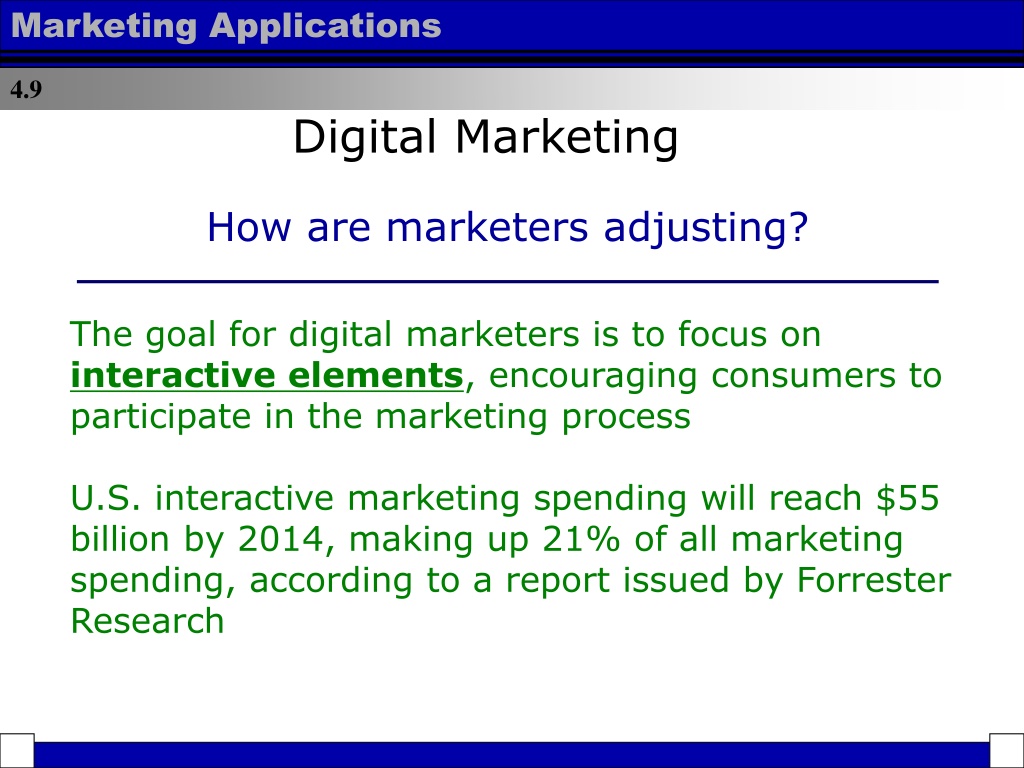 Marketing Applications

4.9

Digital Marketing

How are marketers adjusting?

The goal for digital marketers is to focus on interactive elements, encouraging consumers to participate in the marketing process

U.S. interactive marketing spending will reach \$55 billion by 2014, making up 21% of all marketing spending, according to a report issued by Forrester Research